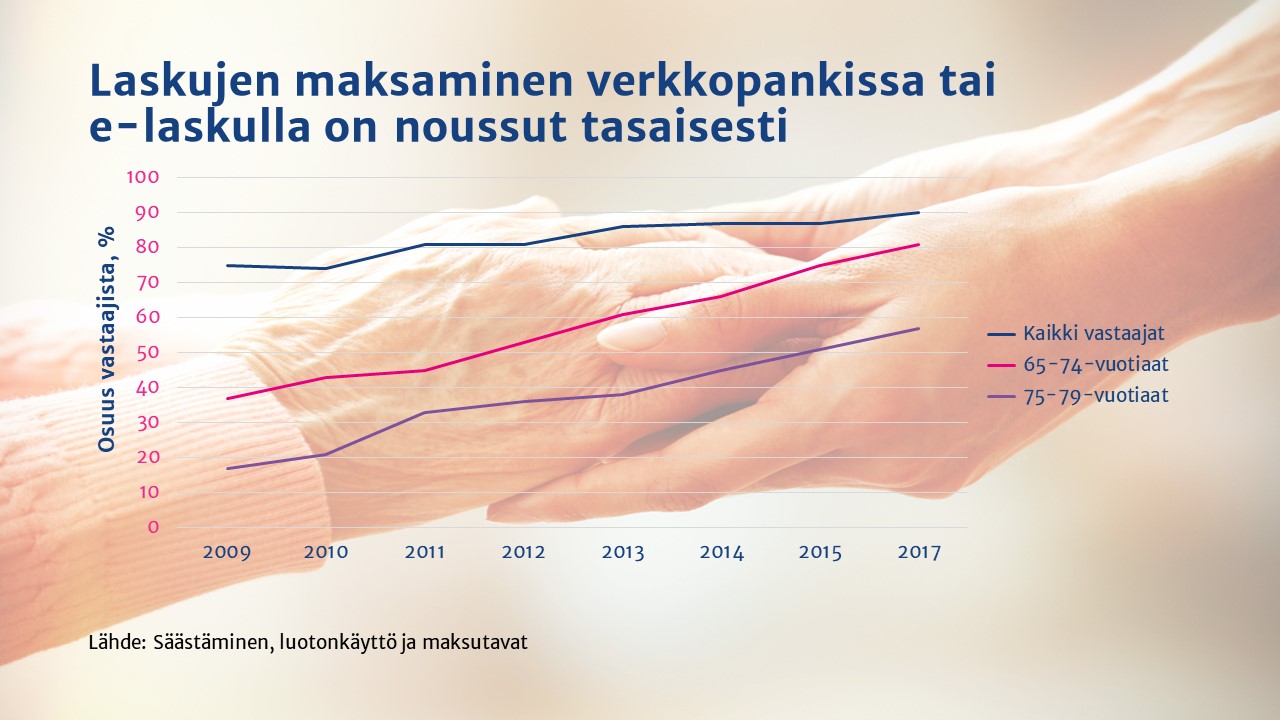 Laskujen maksaminen verkkopankissa tai e-laskulla on noussut tasaisesti

Osuus vastaajista, %

100
90
80
70
60
50
40
30
20
10
0

2009 2010 2011 2012 2013 2014 2015 2017

Kaikki vastaajat
65-74-vuotiaat
75-79-vuotiaat

Lähde: Säästäminen, luotonkäyttö ja maksutavat